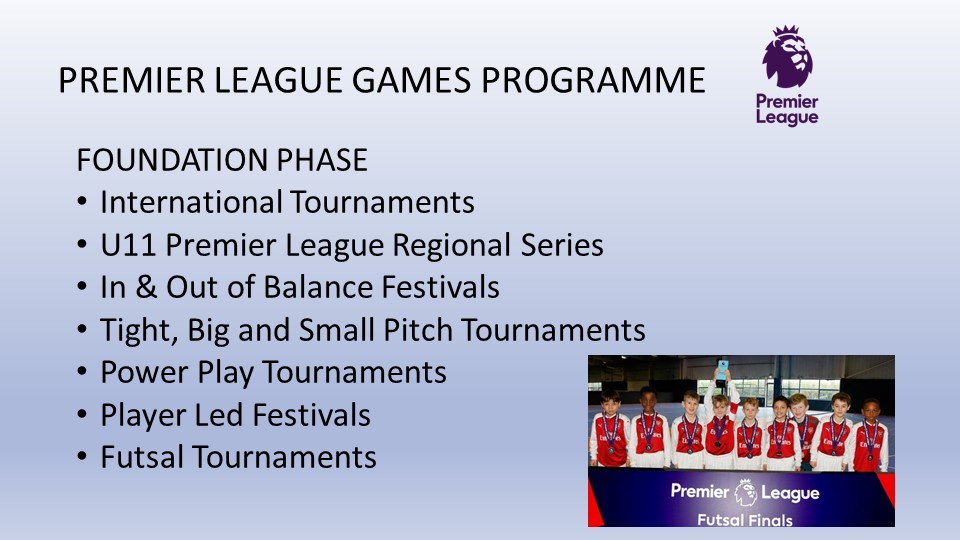 PREMIER LEAGUE GAMES PROGRAMME

Premier League

FOUNDATION PHASE
• International Tournaments
• U11 Premier League Regional Series
• In & Out of Balance Festivals
• Tight, Big and Small Pitch Tournaments
• Power Play Tournaments
• Player Led Festivals
• Futsal Tournaments

Premier League
Futsal Finals